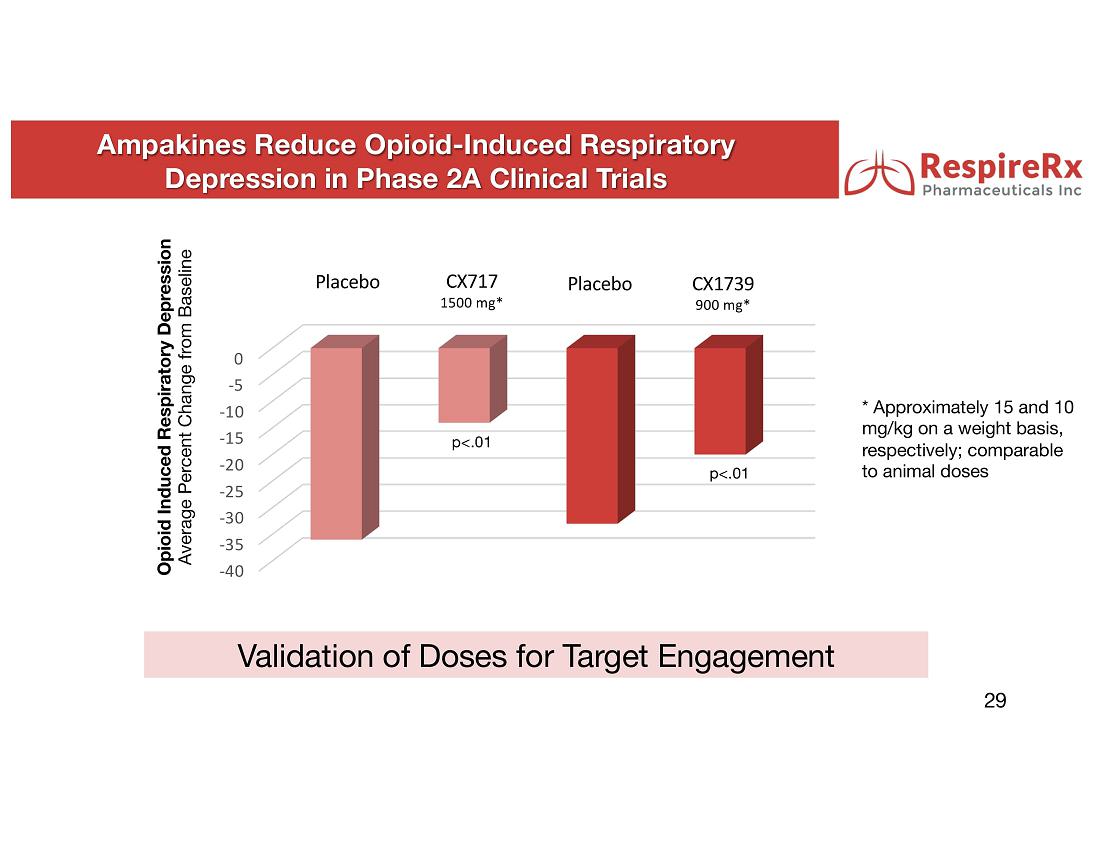 Ampakines Reduce Opioid-Induced Respiratory Depression in Phase 2A Clinical Trials

RespireRx
Pharmaceuticals Inc

Opioid Induced Respiratory Depression
Average Percent Change from Baseline

Placebo

CX717
1500 mg*

Placebo

CX1739
900 mg*

0
-5
-10
-15
-20
-25
-30
-35
-40

p<.01

p<.01

* Approximately 15 and 10 mg/kg on a weight basis, respectively; comparable to animal doses

Validation of Doses for Target Engagement

29